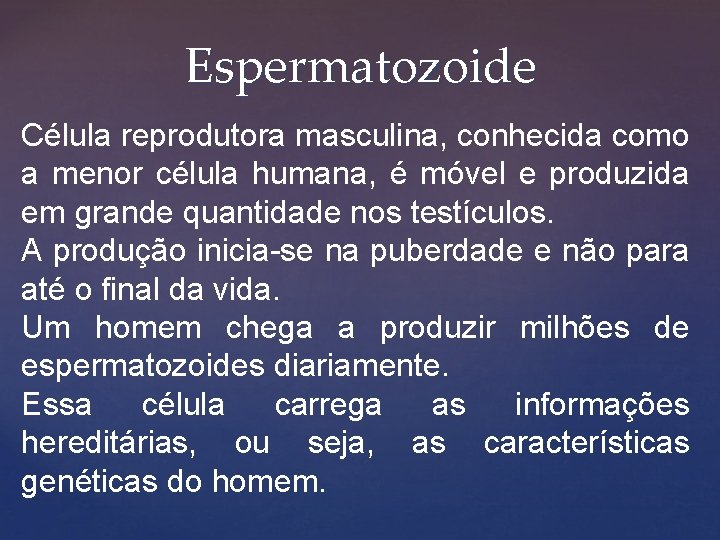 Espermatozoide

Célula reprodutora masculina, conhecida como a menor célula humana, é móvel e produzida em grande quantidade nos testículos.

A produção inicia-se na puberdade e não para até o final da vida.

Um homem chega a produzir milhões de espermatozoides diariamente.

Essa célula carrega as informações hereditárias, ou seja, as características genéticas do homem.